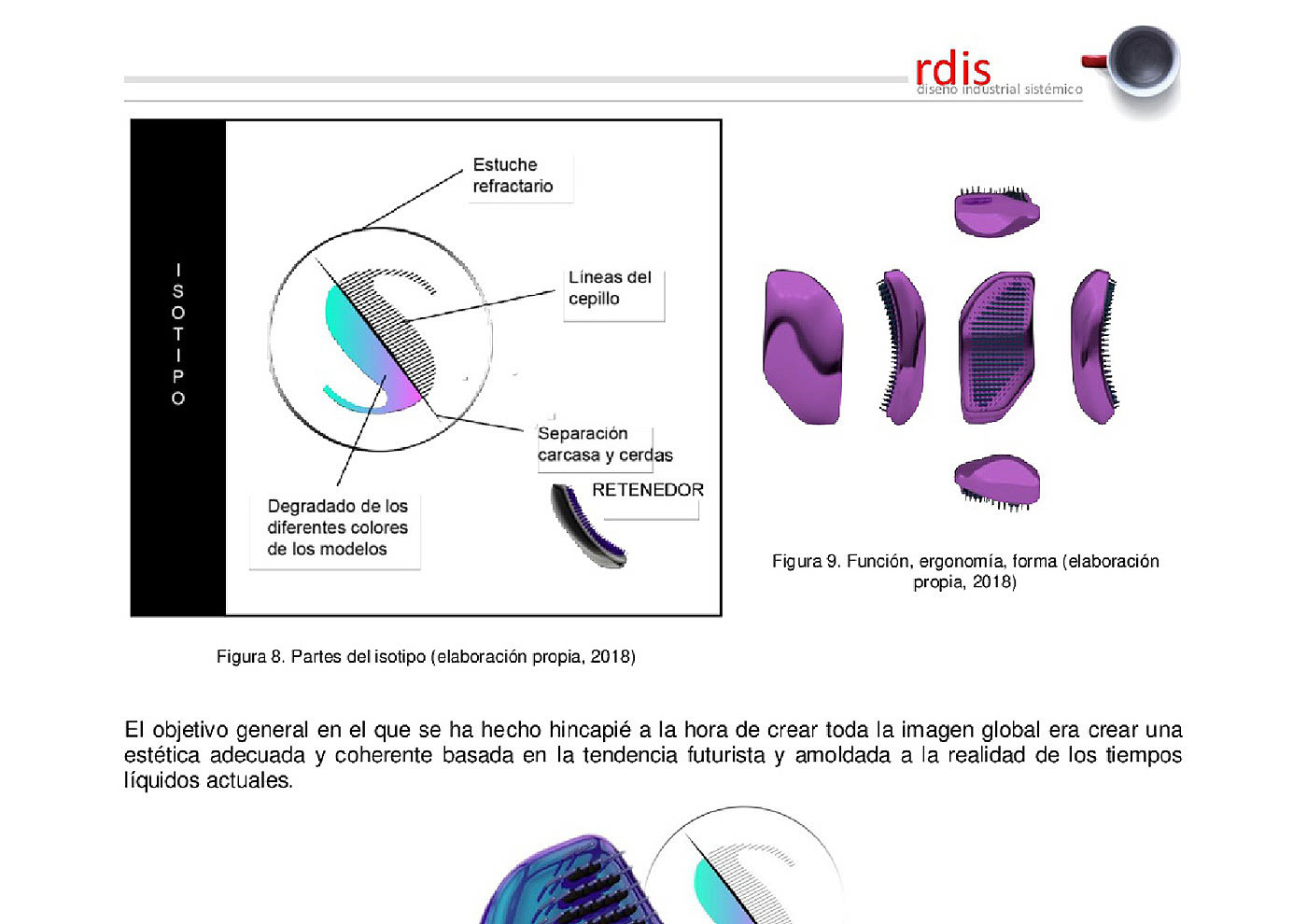 rdis
diseño industrial sistémico

ISOTIPO

Estuche refractario

Líneas del cepillo

Separación carcasa y cerdas

RETENEDOR

Degradado de los diferentes colores de los modelos

Figura 8. Partes del isotipo (elaboración propia, 2018)

Figura 9. Función, ergonomía, forma (elaboración propia, 2018)

El objetivo general en el que se ha hecho hincapié a la hora de crear toda la imagen global era crear una estética adecuada y coherente basada en la tendencia futurista y amoldada a la realidad de los tiempos líquidos actuales.